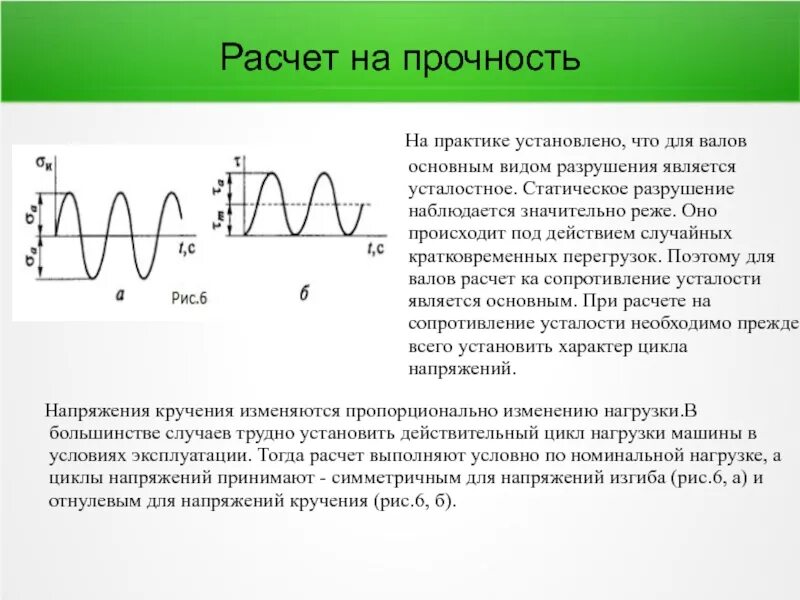 Расчет на прочность

$\sigma_к$

$\sigma_a$

$\sigma_a$

$t$,с

а

Рис.6

$\tau$

$\tau_a$

$\tau_m$

$t$,с

б

На практике установлено, что для валов основным видом разрушения является усталостное. Статическое разрушение наблюдается значительно реже. Оно происходит под действием случайных кратковременных перегрузок. Поэтому для валов расчет ка сопротивление усталости является основным. При расчете на сопротивление усталости необходимо прежде всего установить характер цикла напряжений.

Напряжения кручения изменяются пропорционально изменению нагрузки.В большинстве случаев трудно установить действительный цикл нагрузки машины в условиях эксплуатации. Тогда расчет выполняют условно по номинальной нагрузке, а циклы напряжений принимают - симметричным для напряжений изгиба (рис.6, а) и отнулевым для напряжений кручения (рис.6, б).